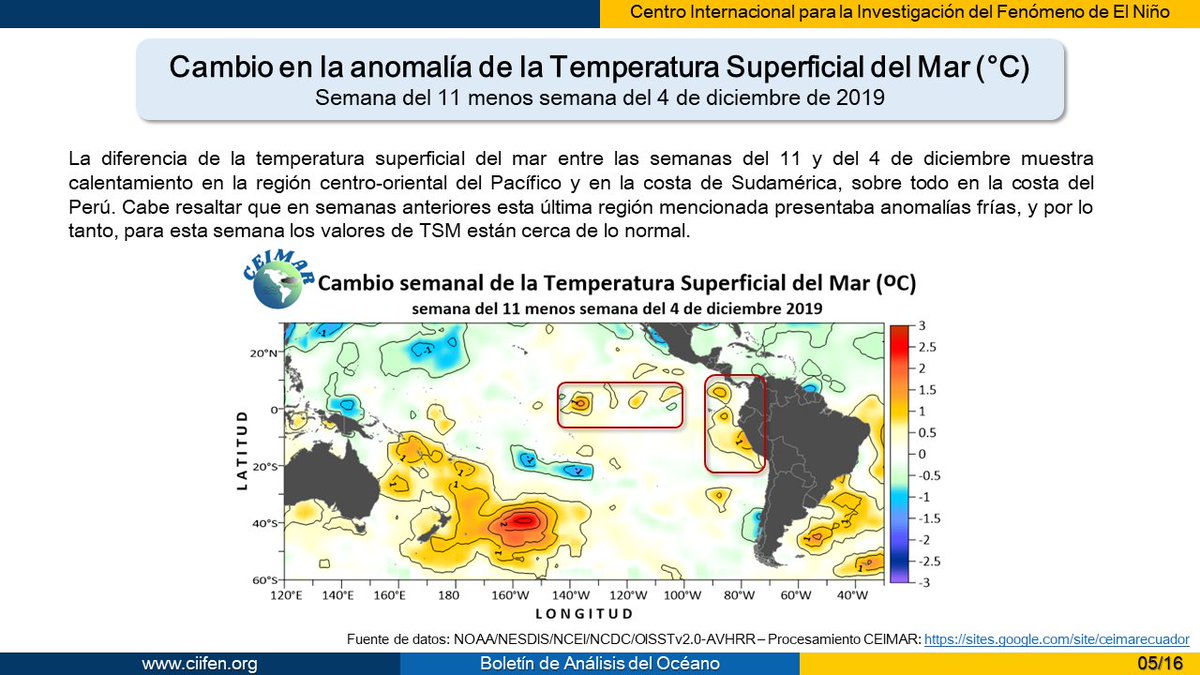 Centro Internacional para la Investigación del Fenómeno de El Niño

Cambio en la anomalía de la Temperatura Superficial del Mar (°C)
Semana del 11 menos semana del 4 de diciembre de 2019

La diferencia de la temperatura superficial del mar entre las semanas del 11 y del 4 de diciembre muestra calentamiento en la región centro-oriental del Pacífico y en la costa de Sudamérica, sobre todo en la costa del Perú. Cabe resaltar que en semanas anteriores esta última región mencionada presentaba anomalías frías, y por lo tanto, para esta semana los valores de TSM están cerca de lo normal.

CEIMAR

Cambio semanal de la Temperatura Superficial del Mar (ºC)
semana del 11 menos semana del 4 de diciembre 2019

LATITUD

20°N
0
20°S
40°S
60°S

120°E 140°E 160°E 180 160°W 140°W 120°W 100°W 80°W 60°W 40°W

LONGITUD

3
2.5
2
1.5
1
0.5
0
-0.5
-1
-1.5
-2
-2.5
-3

Fuente de datos: NOAA/NESDIS/NCEI/NCDC/OISSTv2.0-AVHRR – Procesamiento CEIMAR: https://sites.google.com/site/ceimarecuador

www.ciifen.org
Boletín de Análisis del Océano
05/16